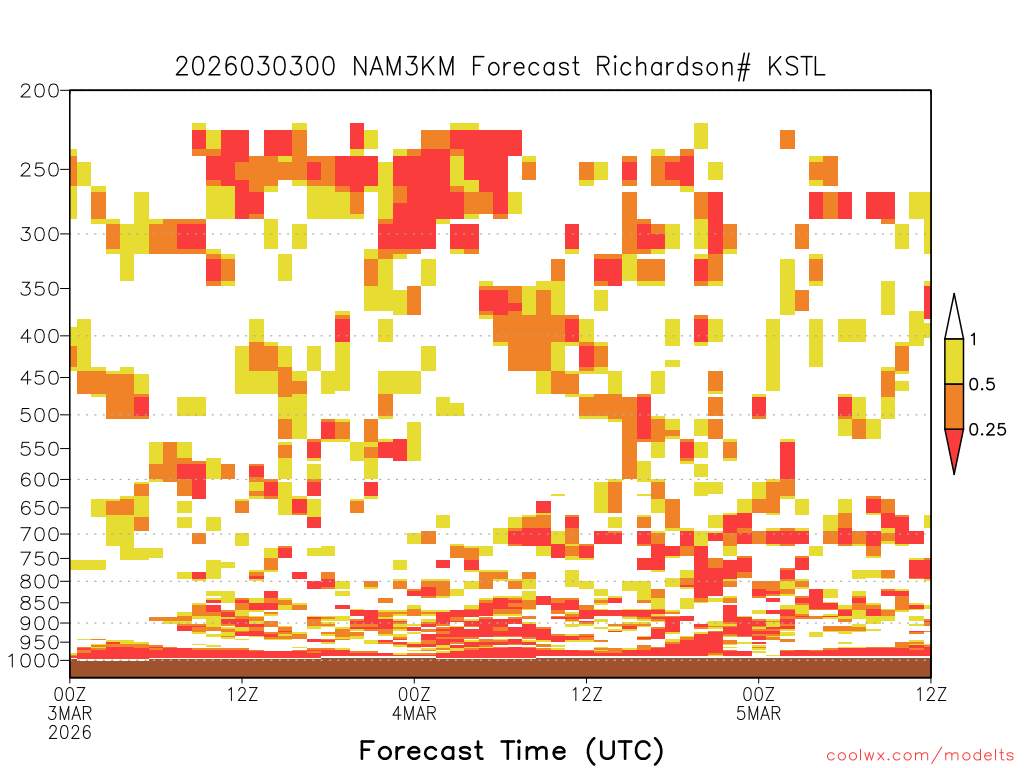 2026030300 NAM3KM Forecast Richardson# KSTL

200
250
300
350
400
450
500
550
600
650
700
750
800
850
900
950
1000

1
0.5
0.25

00Z
3MAR
2026
12Z
00Z
4MAR
12Z
00Z
5MAR
12Z

Forecast Time (UTC)

coolwx.com/modelts